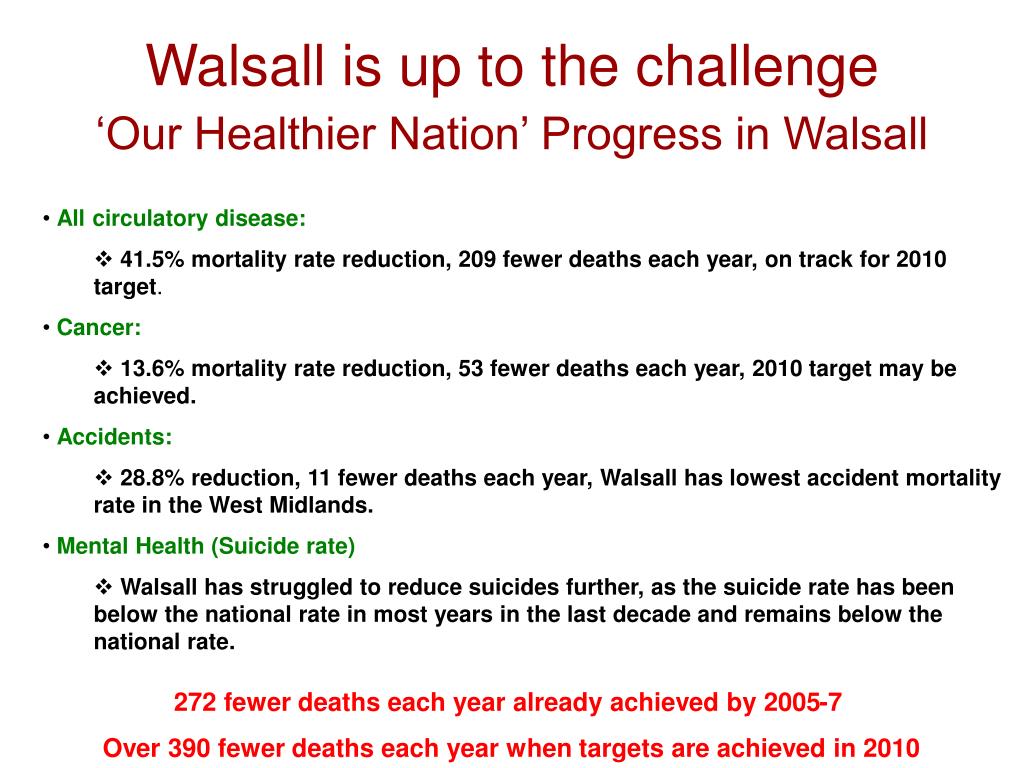 Walsall is up to the challenge
‘Our Healthier Nation’ Progress in Walsall

• All circulatory disease:

❖ 41.5% mortality rate reduction, 209 fewer deaths each year, on track for 2010 target.

• Cancer:

❖ 13.6% mortality rate reduction, 53 fewer deaths each year, 2010 target may be achieved.

• Accidents:

❖ 28.8% reduction, 11 fewer deaths each year, Walsall has lowest accident mortality rate in the West Midlands.

• Mental Health (Suicide rate)

❖ Walsall has struggled to reduce suicides further, as the suicide rate has been below the national rate in most years in the last decade and remains below the national rate.

272 fewer deaths each year already achieved by 2005-7

Over 390 fewer deaths each year when targets are achieved in 2010